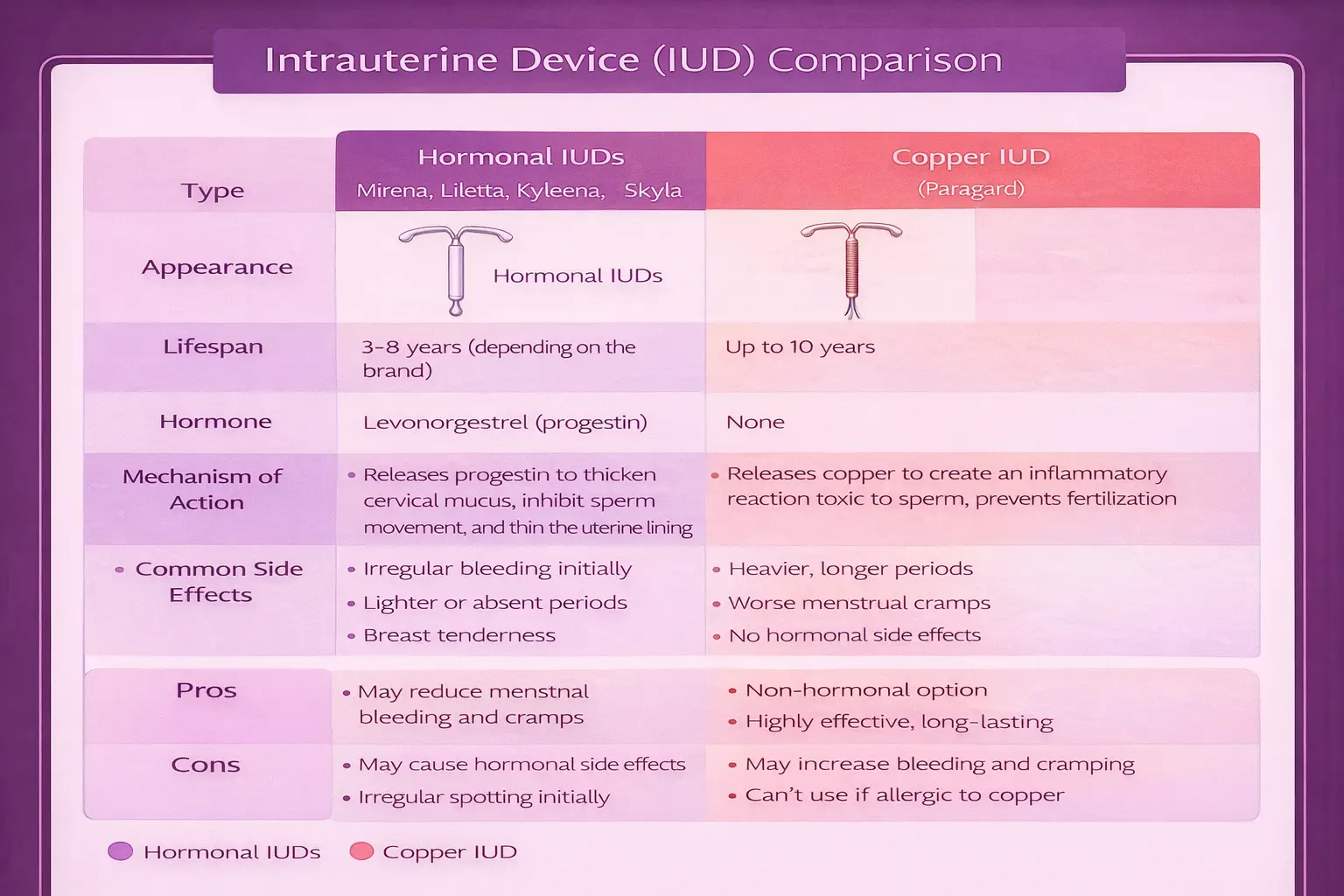 Intrauterine Device (IUD) Comparison

| Type | Hormonal IUDs Mirena, Liletta, Kyleena, Skyla | Copper IUD (Paragard) |
|---|---|---|
| Appearance | Hormonal IUDs | |
| Lifespan | 3-8 years (depending on the brand) | Up to 10 years |
| Hormone | Levonorgestrel (progestin) | None |
| Mechanism of Action | • Releases progestin to thicken cervical mucus, inhibit sperm movement, and thin the uterine lining | • Releases copper to create an inflammatory reaction toxic to sperm, prevents fertilization |
| • Common Side Effects | • Irregular bleeding initially • Lighter or absent periods • Breast tenderness | • Heavier, longer periods • Worse menstrual cramps • No hormonal side effects |
| Pros | • May reduce menstnal bleeding and cramps | • Non-hormonal option • Highly effective, long-lasting |
| Cons | • May cause hormonal side effects • Irregular spotting initially | • May increase bleeding and cramping • Can't use if allergic to copper |

Hormonal IUDs Copper IUD